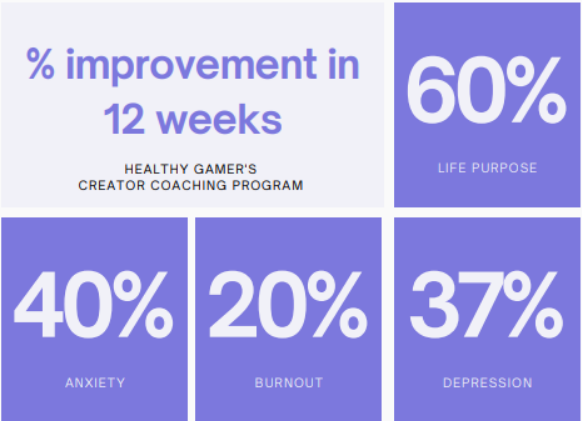 % improvement in 12 weeks

HEALTHY GAMER'S
CREATOR COACHING PROGRAM

60%

LIFE PURPOSE

40%

ANXIETY

20%

BURNOUT

37%

DEPRESSION